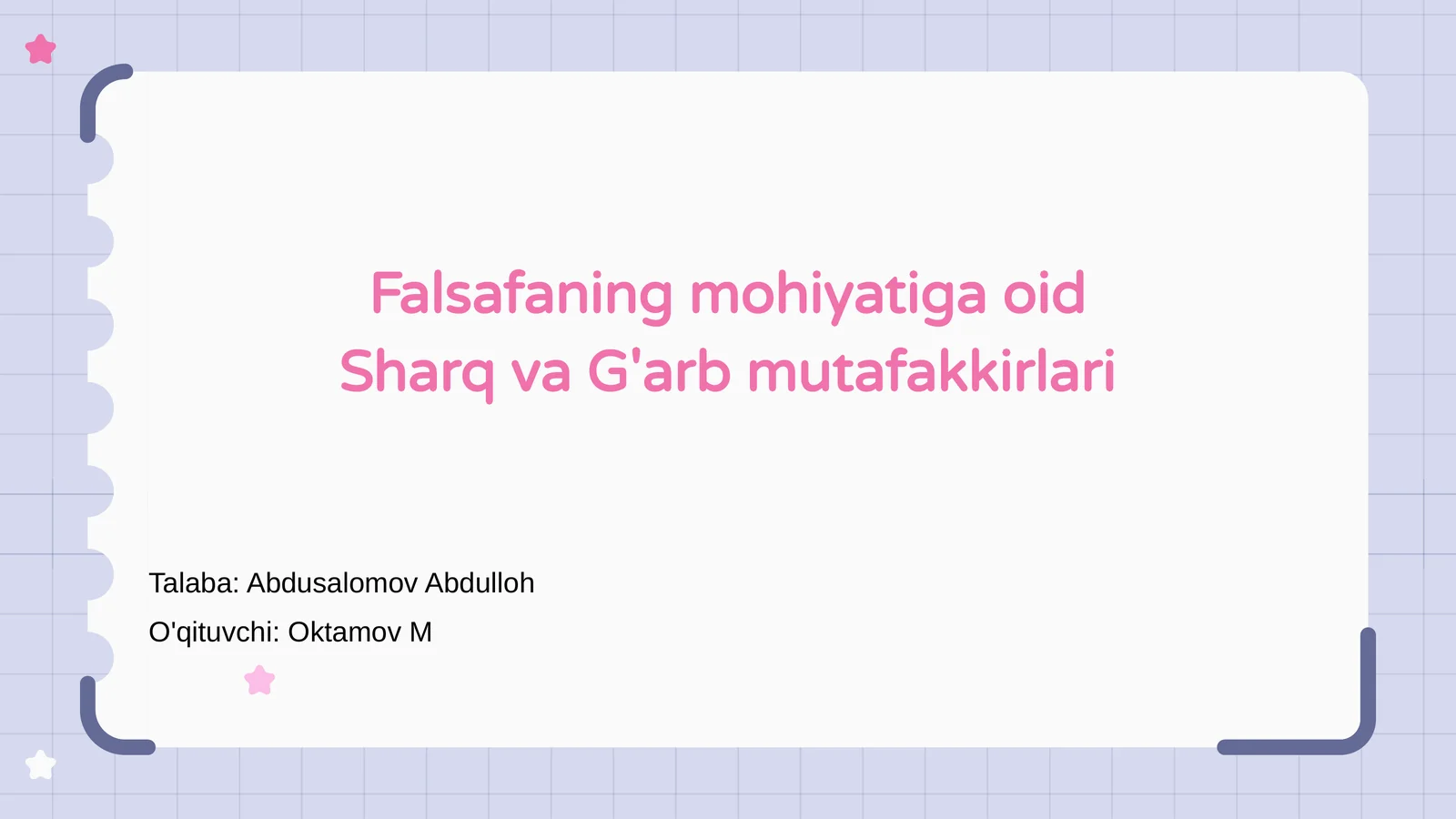 Falsafaning mohiyatiga oid
Sharq va G'arb mutafakkirlari

Talaba: Abdusalomov Abdulloh
O'qituvchi: Oktamov M